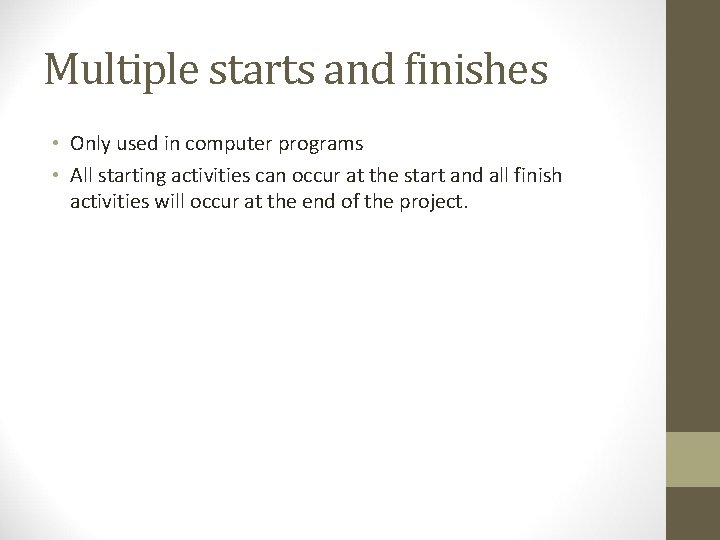 Multiple starts and finishes

• Only used in computer programs
• All starting activities can occur at the start and all finish activities will occur at the end of the project.